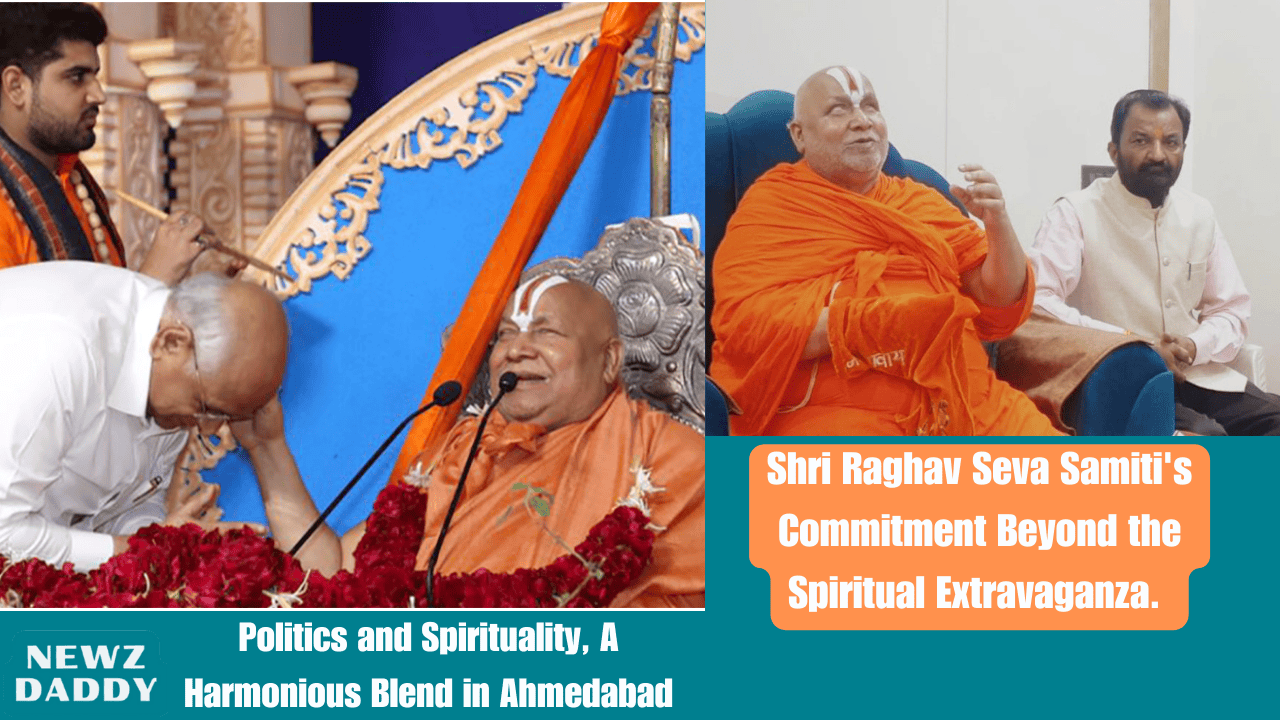 Shri Raghav Seva Samiti's Commitment Beyond the Spiritual Extravaganza.

NEWZ DADDY

Politics and Spirituality, A Harmonious Blend in Ahmedabad